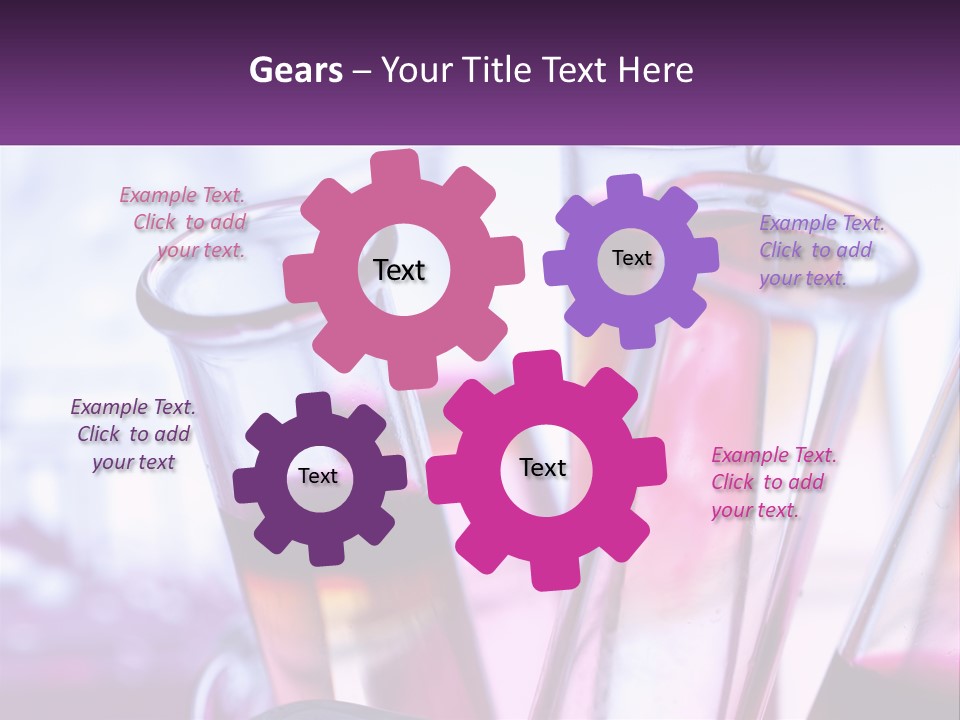 Gears – Your Title Text Here

Example Text. Click to add your text.

Text

Text

Example Text. Click to add your text.

Example Text. Click to add your text

Text

Text

Example Text. Click to add your text.